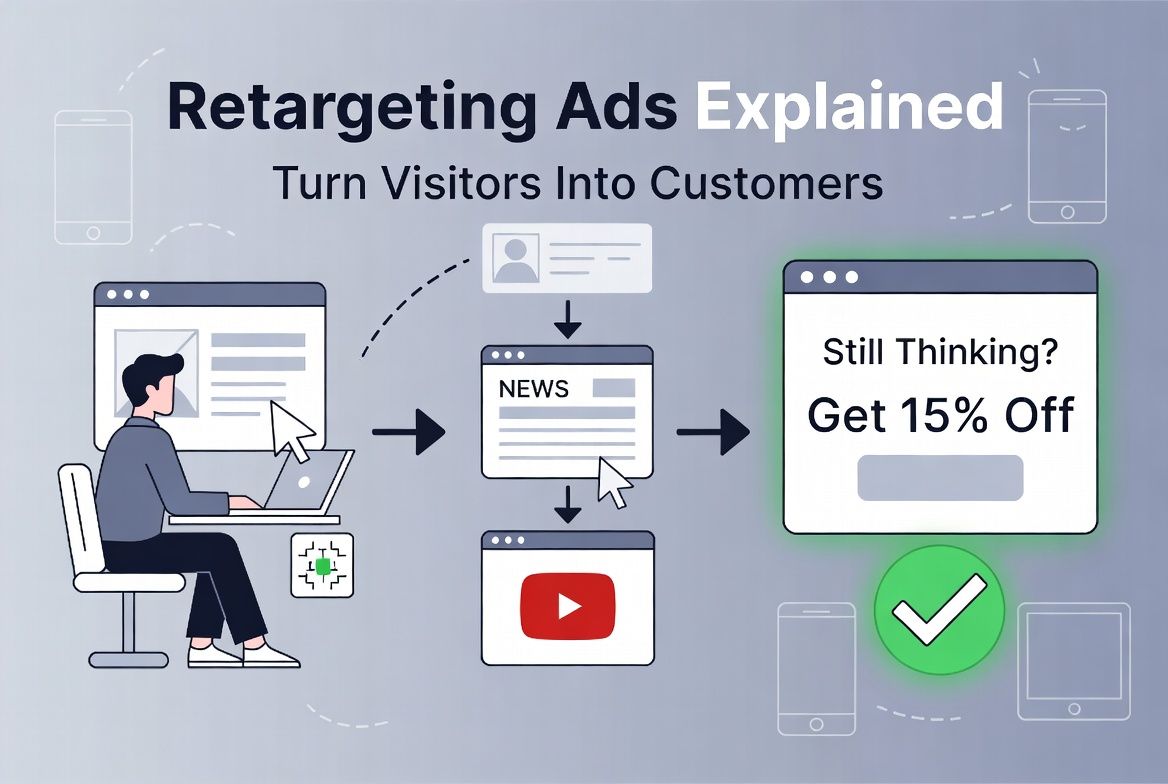 Retargeting Ads Explained

Turn Visitors Into Customers

NEWS

Still Thinking?

Get 15% Off